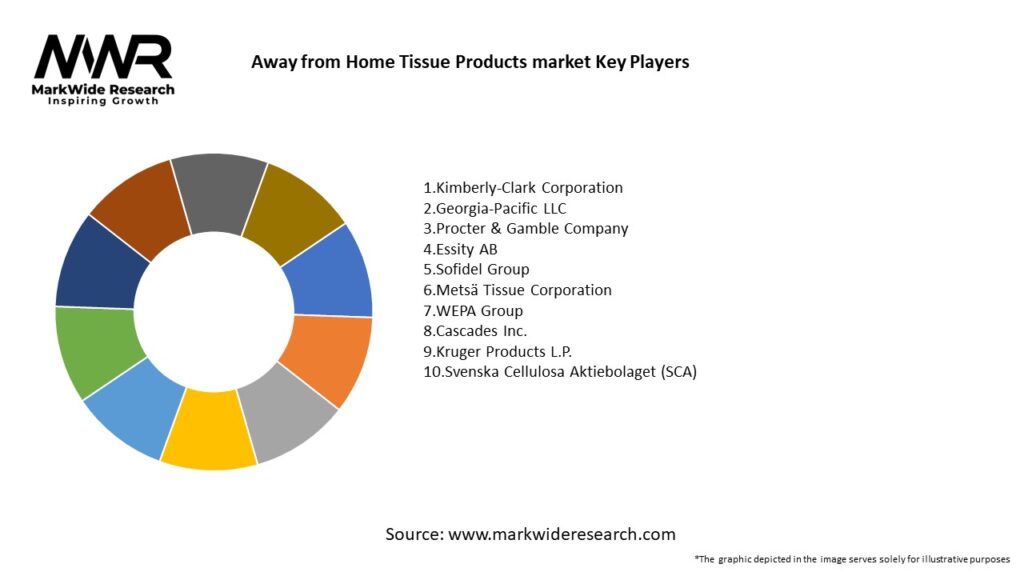 MWR
MarkWide Research
Inspiring Growth

Away from Home Tissue Products market Key Players

1.Kimberly-Clark Corporation
2.Georgia-Pacific LLC
3.Procter & Gamble Company
4.Essity AB
5.Sofidel Group
6.Metsä Tissue Corporation
7.WEPA Group
8.Cascades Inc.
9.Kruger Products L.P.
10.Svenska Cellulosa Aktiebolaget (SCA)

Source: www.markwideresearch.com

*The graphic depicted in the image serves solely for illustrative purposes